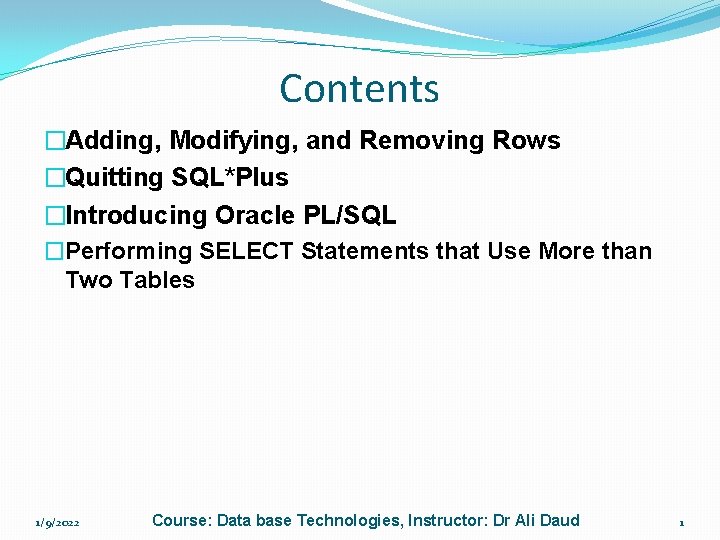 Contents

□Adding, Modifying, and Removing Rows

□Quitting SQL*Plus

□Introducing Oracle PL/SQL

□Performing SELECT Statements that Use More than Two Tables

1/9/2022

Course: Data base Technologies, Instructor: Dr Ali Daud

1